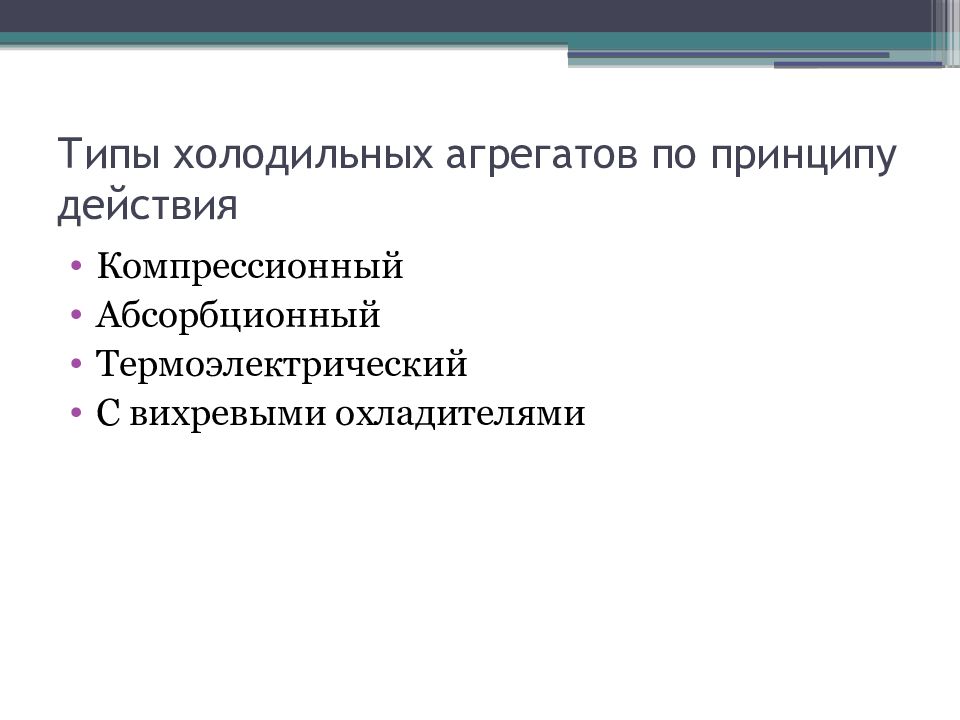 Типы холодильных агрегатов по принципу действия

• Компрессионный
• Абсорбционный
• Термоэлектрический
• С вихревыми охладителями